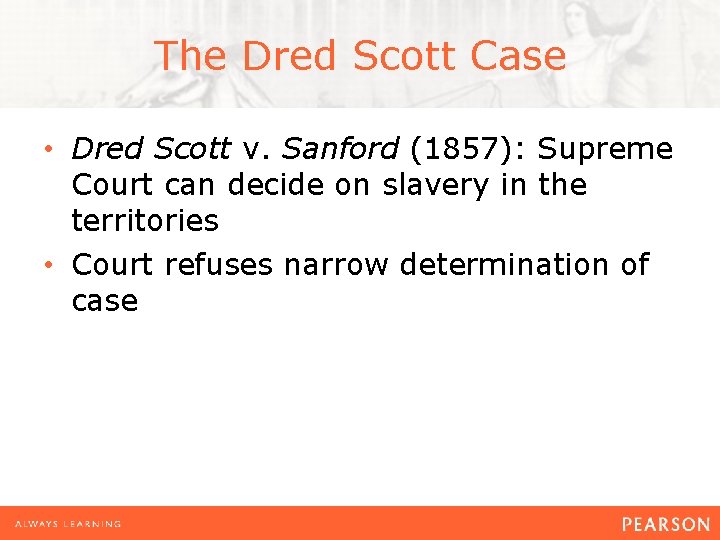 The Dred Scott Case

• Dred Scott v. Sanford (1857): Supreme Court can decide on slavery in the territories

• Court refuses narrow determination of case

ALWAYS LEARNING

PEARSON